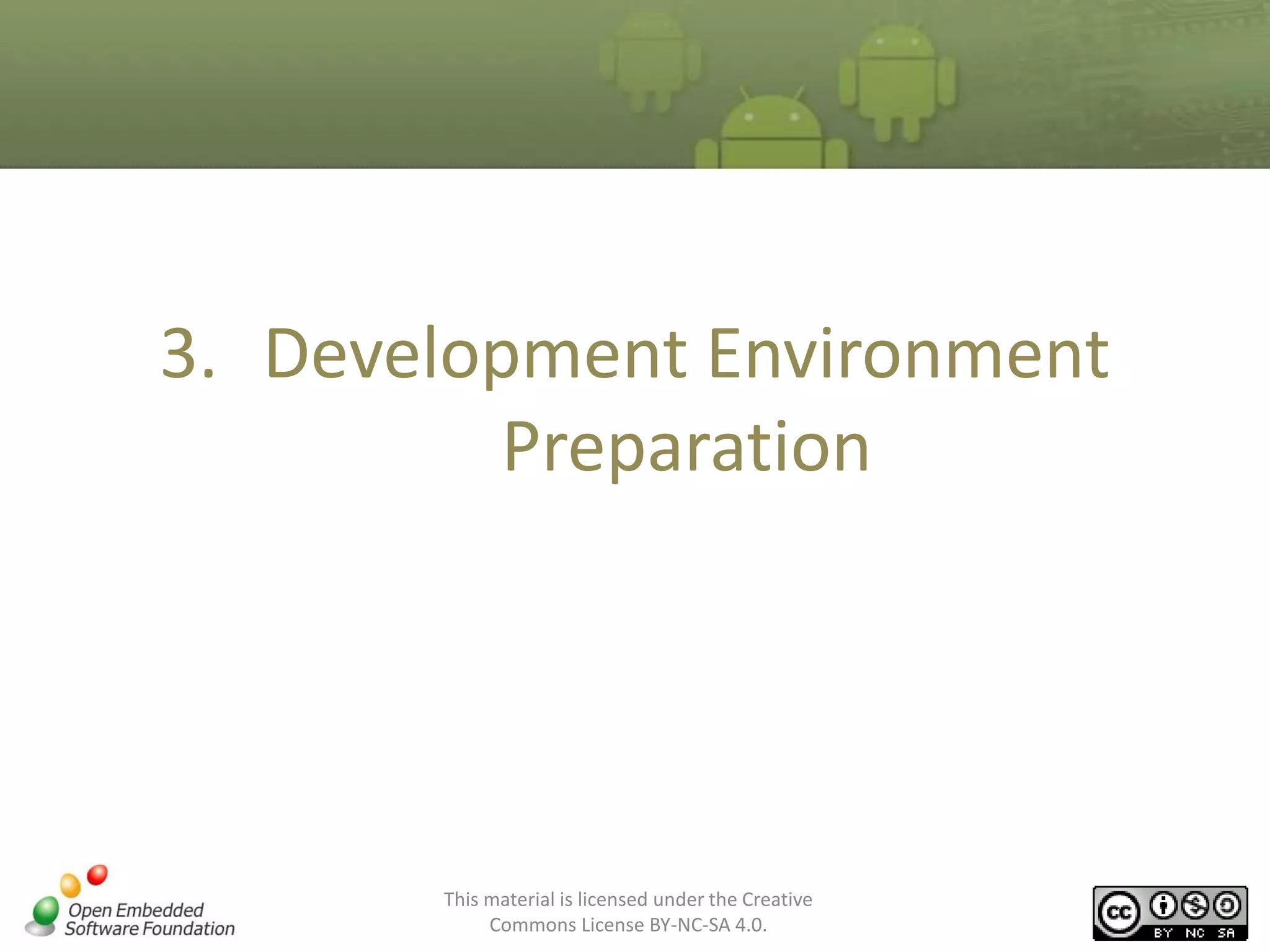 3. Development Environment Preparation

Open Embedded Software Foundation

This material is licensed under the Creative Commons License BY-NC-SA 4.0.

cc BY NC SA